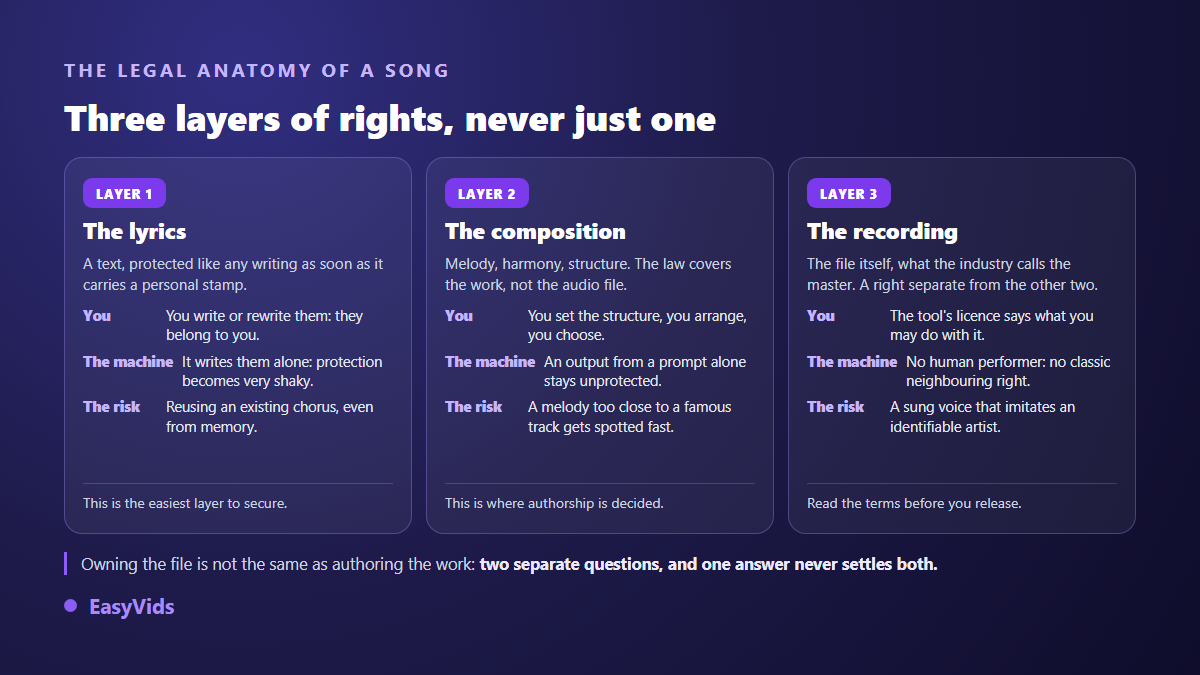 THE LEGAL ANATOMY OF A SONG

Three layers of rights, never just one

LAYER 1

The lyrics

A text, protected like any writing as soon as it carries a personal stamp.

You You write or rewrite them: they belong to you.

The machine It writes them alone: protection becomes very shaky.

The risk Reusing an existing chorus, even from memory.

This is the easiest layer to secure.

LAYER 2

The composition

Melody, harmony, structure. The law covers the work, not the audio file.

You You set the structure, you arrange, you choose.

The machine An output from a prompt alone stays unprotected.

The risk A melody too close to a famous track gets spotted fast.

This is where authorship is decided.

LAYER 3

The recording

The file itself, what the industry calls the master. A right separate from the other two.

You The tool's licence says what you may do with it.

The machine No human performer: no classic neighbouring right.

The risk A sung voice that imitates an identifiable artist.

Read the terms before you release.

Owning the file is not the same as authoring the work: two separate questions, and one answer never settles both.

EasyVids